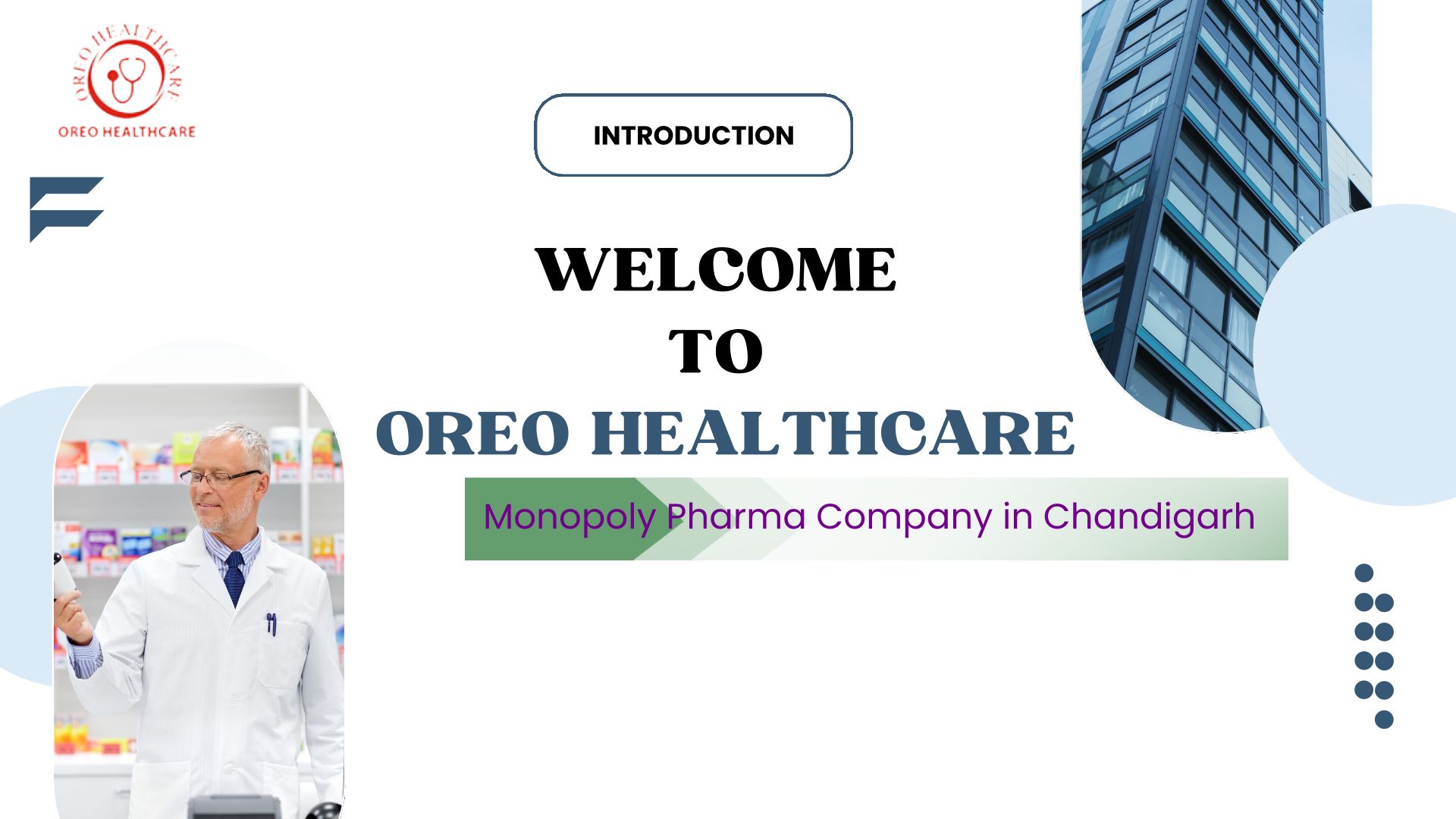 OREO HEALTHCARE

OREO HEALTHCARE

INTRODUCTION

WELCOME TO OREO HEALTHCARE

Monopoly Pharma Company in Chandigarh